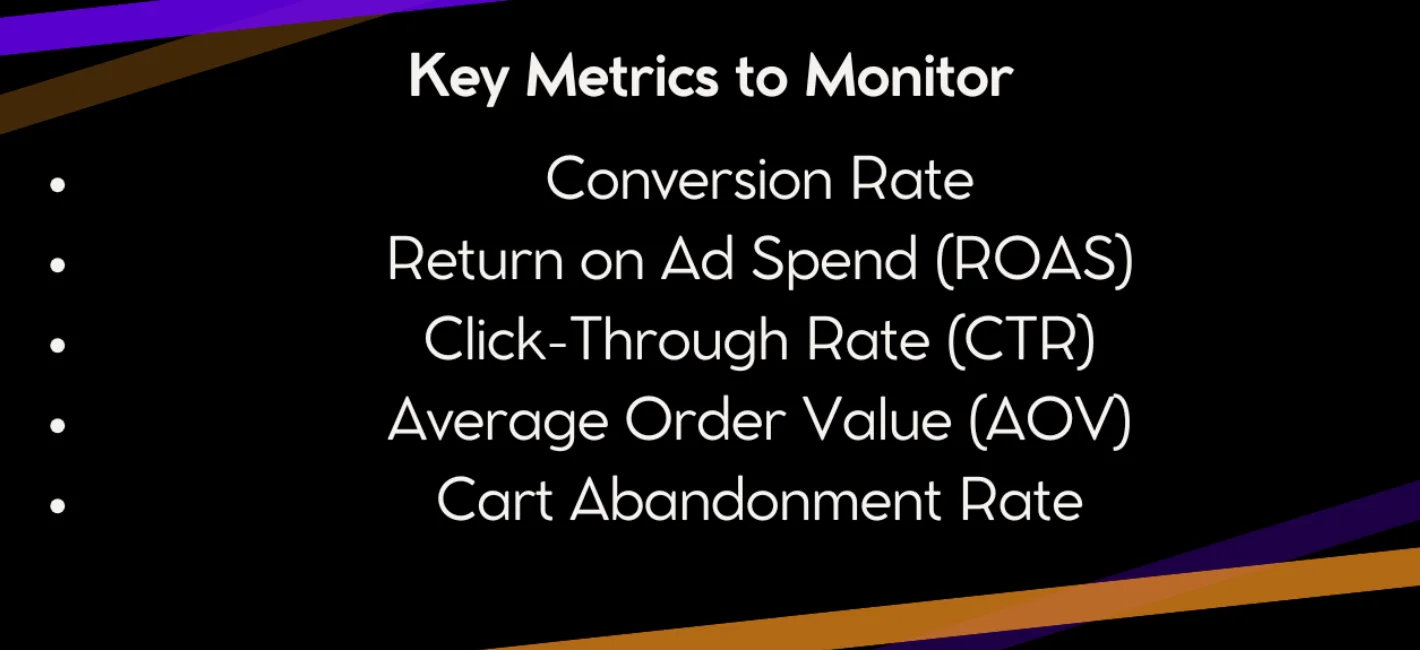 Key Metrics to Monitor

- Conversion Rate
- Return on Ad Spend (ROAS)
- Click-Through Rate (CTR)
- Average Order Value (AOV)
- Cart Abandonment Rate